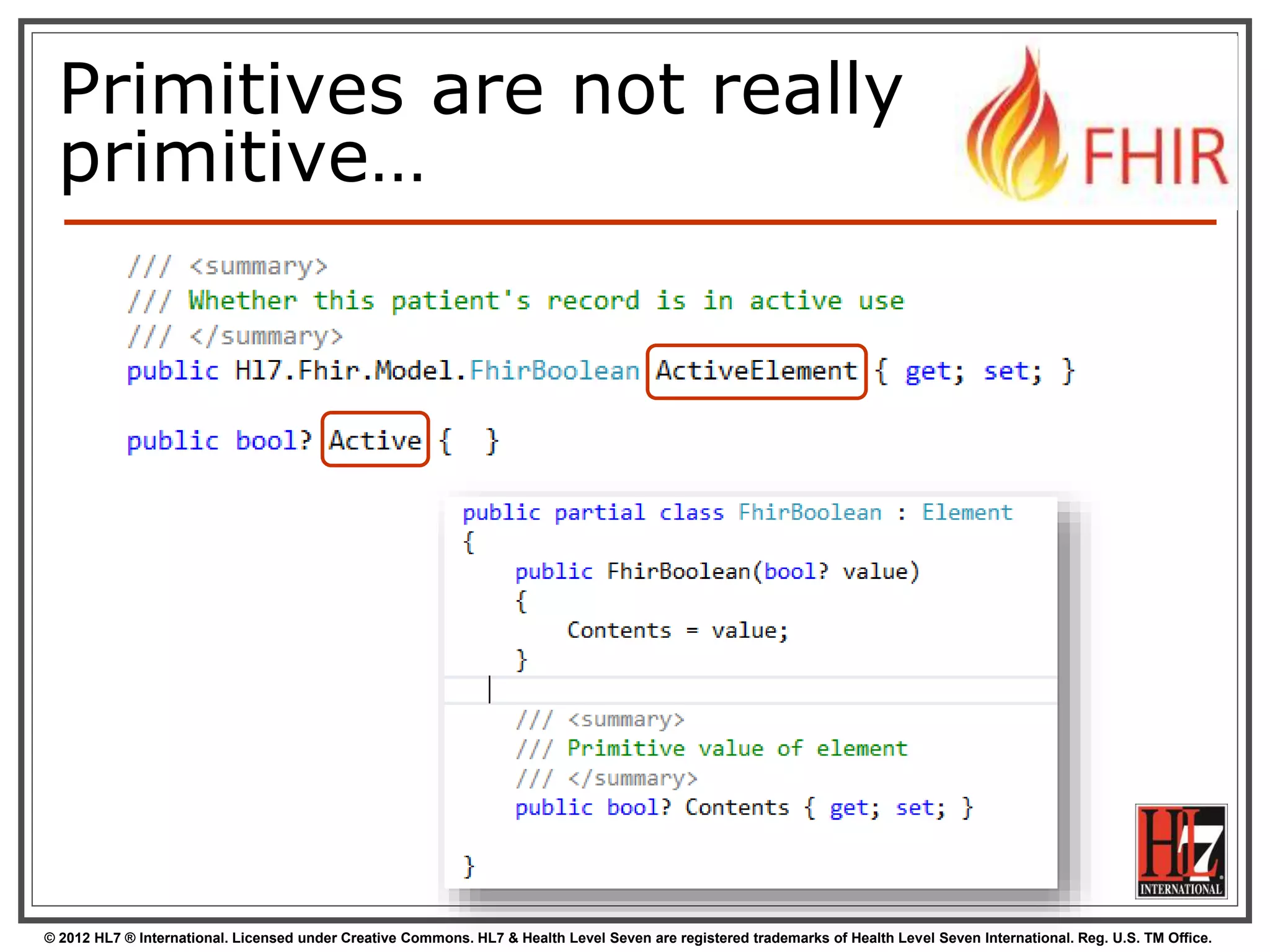 Primitives are not really primitive…

FHIR

/// <summary>
/// Whether this patient's record is in active use
/// </summary>
public Hl7.Fhir.Model.FhirBoolean ActiveElement { get; set; }

public bool? Active {   }

public partial class FhirBoolean : Element
{
    public FhirBoolean(bool? value)
    {
        Contents = value;
    }

    /// <summary>
    /// Primitive value of element
    /// </summary>
    public bool? Contents { get; set; }

}

HL7 INTERNATIONAL

© 2012 HL7 ® International. Licensed under Creative Commons. HL7 & Health Level Seven are registered trademarks of Health Level Seven International. Reg. U.S. TM Office.